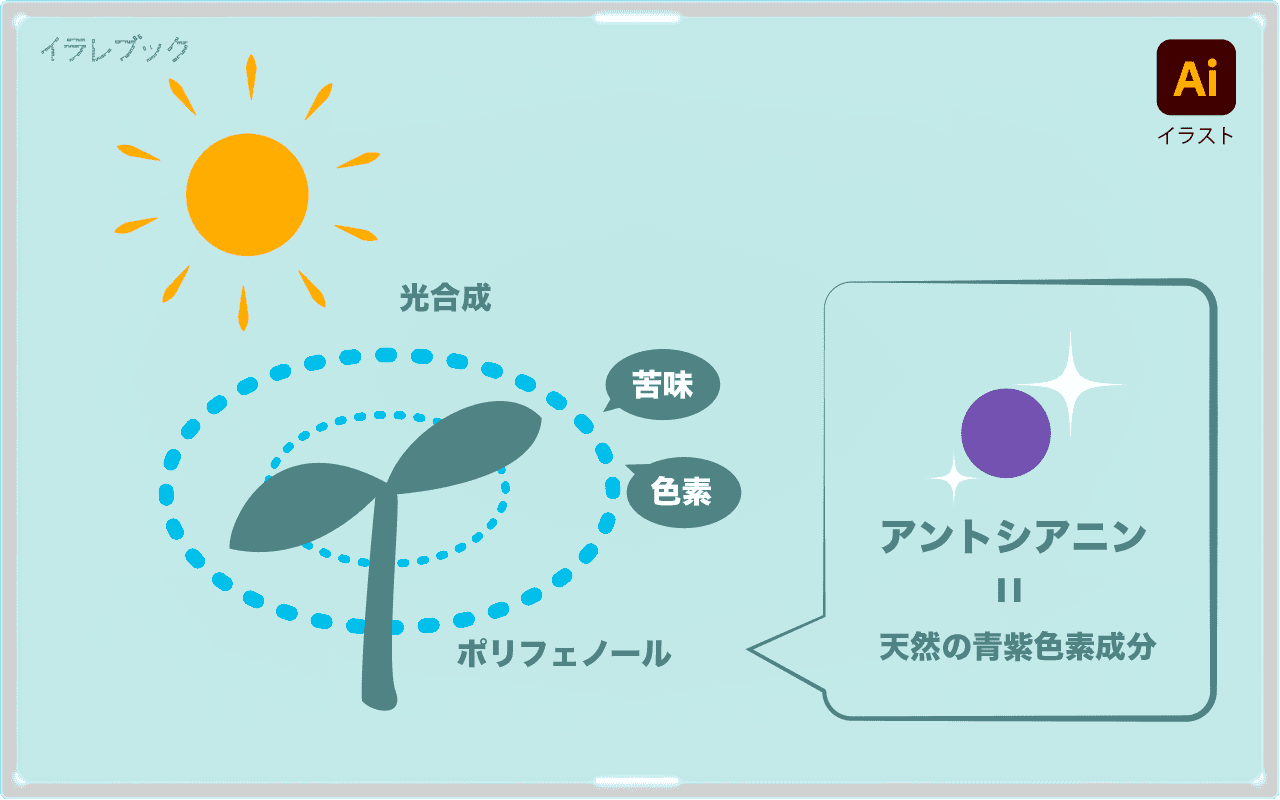 イラレブック

Ai
イラスト

光合成

苦味

色素

ポリフェノール

アントシアニン
=
天然の青紫色素成分